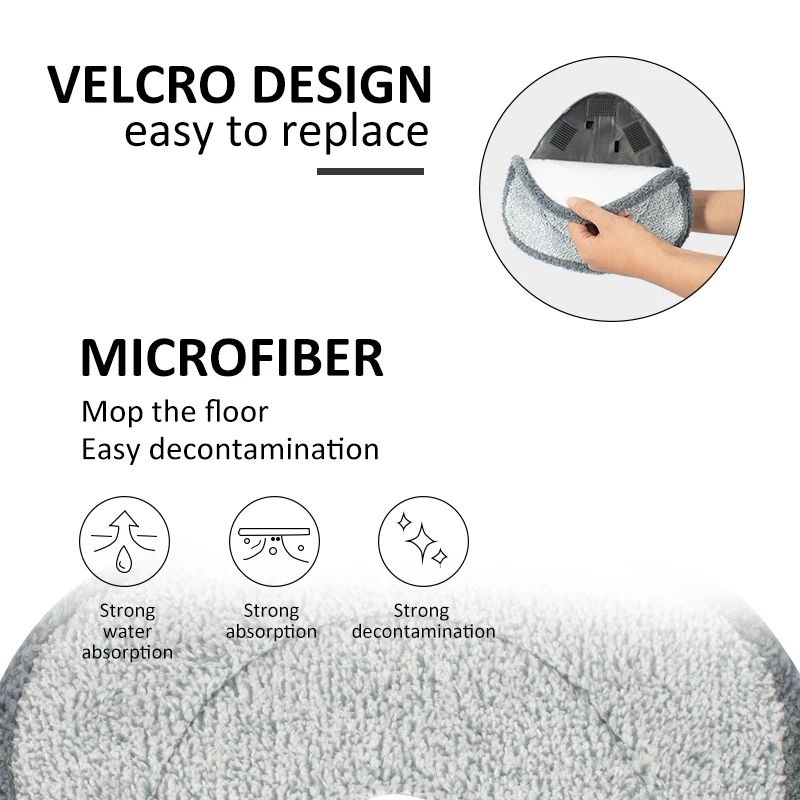 VELCRO DESIGN
easy to replace

MICROFIBER
Mop the floor
Easy decontamination

Strong water absorption

Strong absorption

Strong decontamination